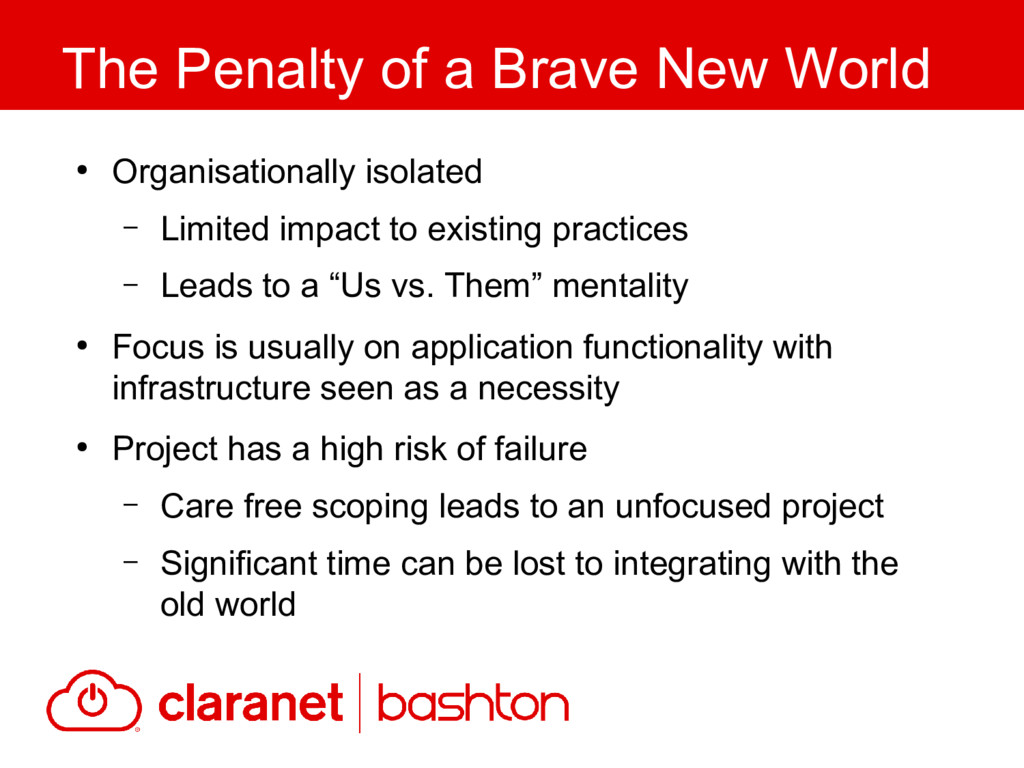 The Penalty of a Brave New World

• Organisationally isolated
  – Limited impact to existing practices
  – Leads to a “Us vs. Them” mentality

• Focus is usually on application functionality with infrastructure seen as a necessity

• Project has a high risk of failure
  – Care free scoping leads to an unfocused project
  – Significant time can be lost to integrating with the old world

claranet | bashton